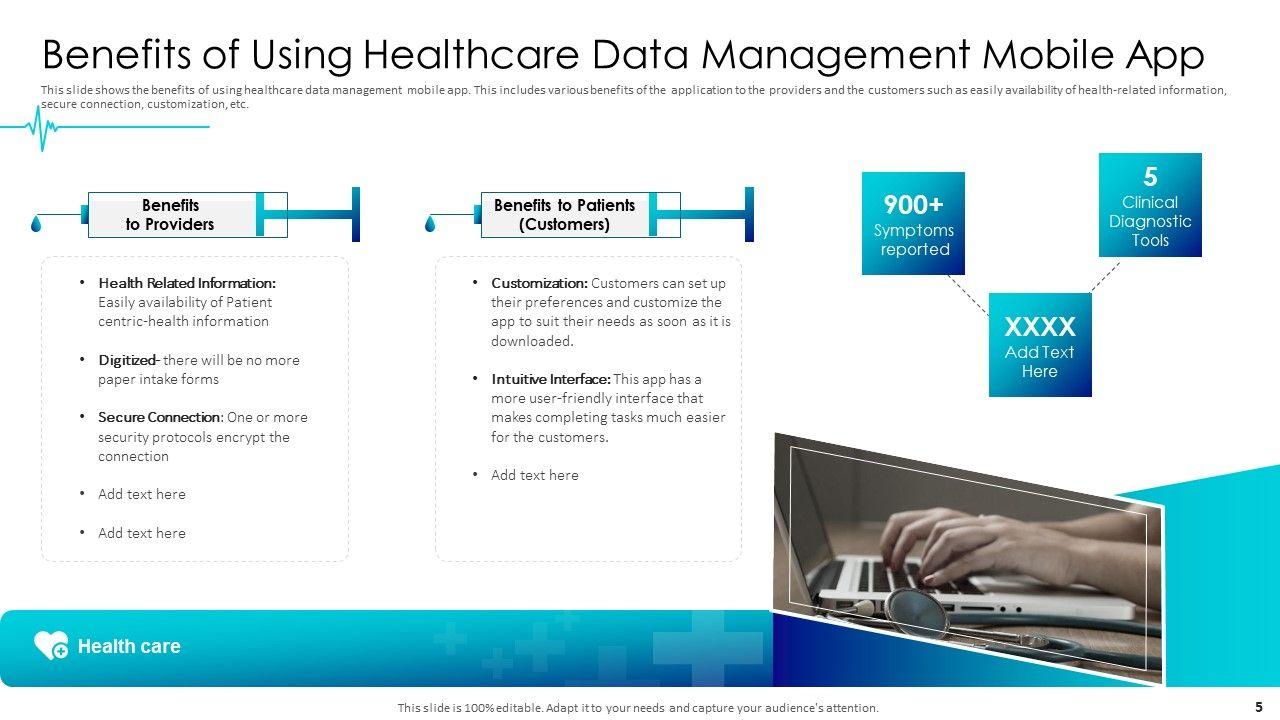 Benefits of Using Healthcare Data Management Mobile App

This slide shows the benefits of using healthcare data management mobile app. This includes various benefits of the application to the providers and the customers such as easily availability of health-related information, secure connection, customization, etc.

Benefits to Providers

• Health Related Information: Easily availability of Patient centric-health information

• Digitized- there will be no more paper intake forms

• Secure Connection: One or more security protocols encrypt the connection

• Add text here

• Add text here

Benefits to Patients (Customers)

• Customization: Customers can set up their preferences and customize the app to suit their needs as soon as it is downloaded.

• Intuitive Interface: This app has a more user-friendly interface that makes completing tasks much easier for the customers.

• Add text here

900+
Symptoms reported

5
Clinical Diagnostic Tools

XXXX
Add Text Here

Health care

This slide is 100% editable. Adapt it to your needs and capture your audience's attention.

5